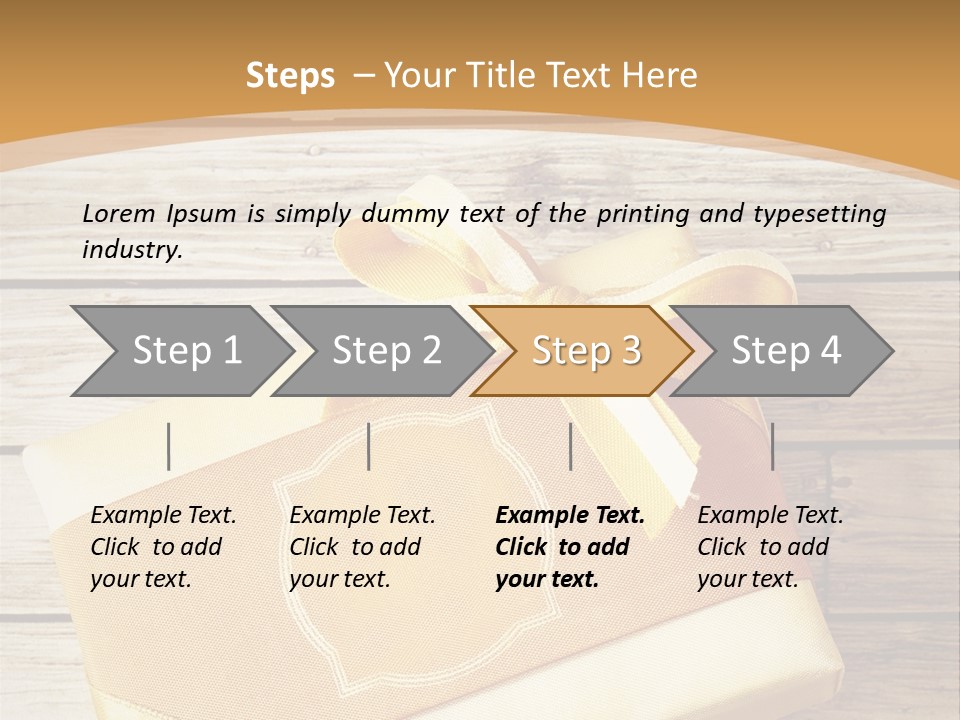 Steps – Your Title Text Here

Lorem Ipsum is simply dummy text of the printing and typesetting industry.

Step 1

Step 2

Step 3

Step 4

Example Text. Click to add your text.

Example Text. Click to add your text.

Example Text. Click to add your text.

Example Text. Click to add your text.